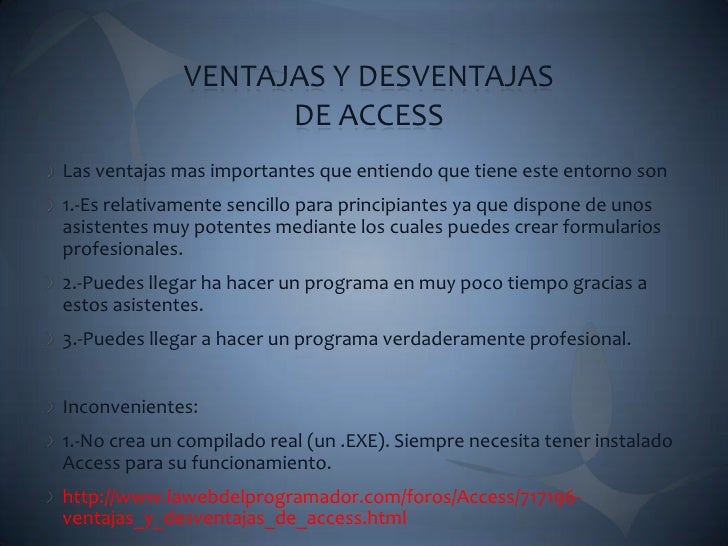 VENTAJAS Y DESVENTAJAS DE ACCESS

Las ventajas mas importantes que entiendo que tiene este entorno son

1.-Es relativamente sencillo para principiantes ya que dispone de unos asistentes muy potentes mediante los cuales puedes crear formularios profesionales.

2.-Puedes llegar ha hacer un programa en muy poco tiempo gracias a estos asistentes.

3.-Puedes llegar a hacer un programa verdaderamente profesional.

Inconvenientes:

1.-No crea un compilado real (un .EXE). Siempre necesita tener instalado Access para su funcionamiento.

http://www.lawebdelprogramador.com/foros/Access/717196-ventajas_y_desventajas_de_access.html